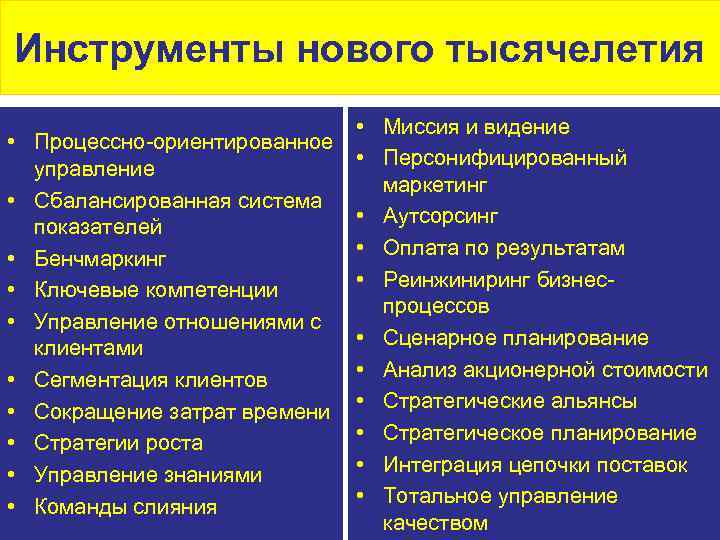 Инструменты нового тысячелетия

• Процессно-ориентированное управление
• Сбалансированная система показателей
• Бенчмаркинг
• Ключевые компетенции
• Управление отношениями с клиентами
• Сегментация клиентов
• Сокращение затрат времени
• Стратегии роста
• Управление знаниями
• Команды слияния

• Миссия и видение
• Персонифицированный маркетинг
• Аутсорсинг
• Оплата по результатам
• Реинжиниринг бизнес-процессов
• Сценарное планирование
• Анализ акционерной стоимости
• Стратегические альянсы
• Стратегическое планирование
• Интеграция цепочки поставок
• Тотальное управление качеством